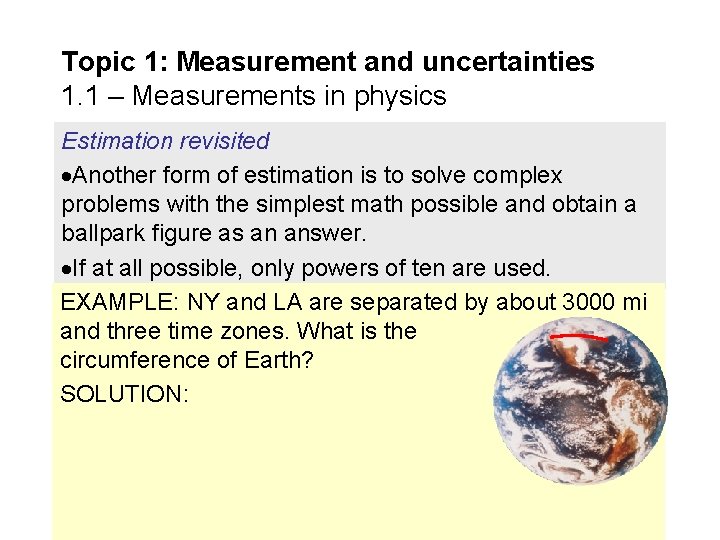 Topic 1: Measurement and uncertainties
1.1 – Measurements in physics

Estimation revisited

•Another form of estimation is to solve complex problems with the simplest math possible and obtain a ballpark figure as an answer.

•If at all possible, only powers of ten are used.

EXAMPLE: NY and LA are separated by about 3000 mi and three time zones. What is the circumference of Earth?

SOLUTION: